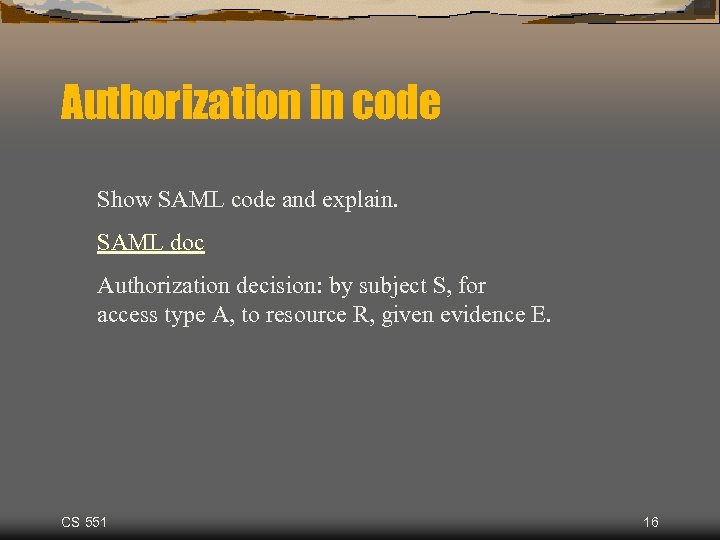 Authorization in code

Show SAML code and explain.

SAML doc

Authorization decision: by subject S, for access type A, to resource R, given evidence E.

CS 551

16